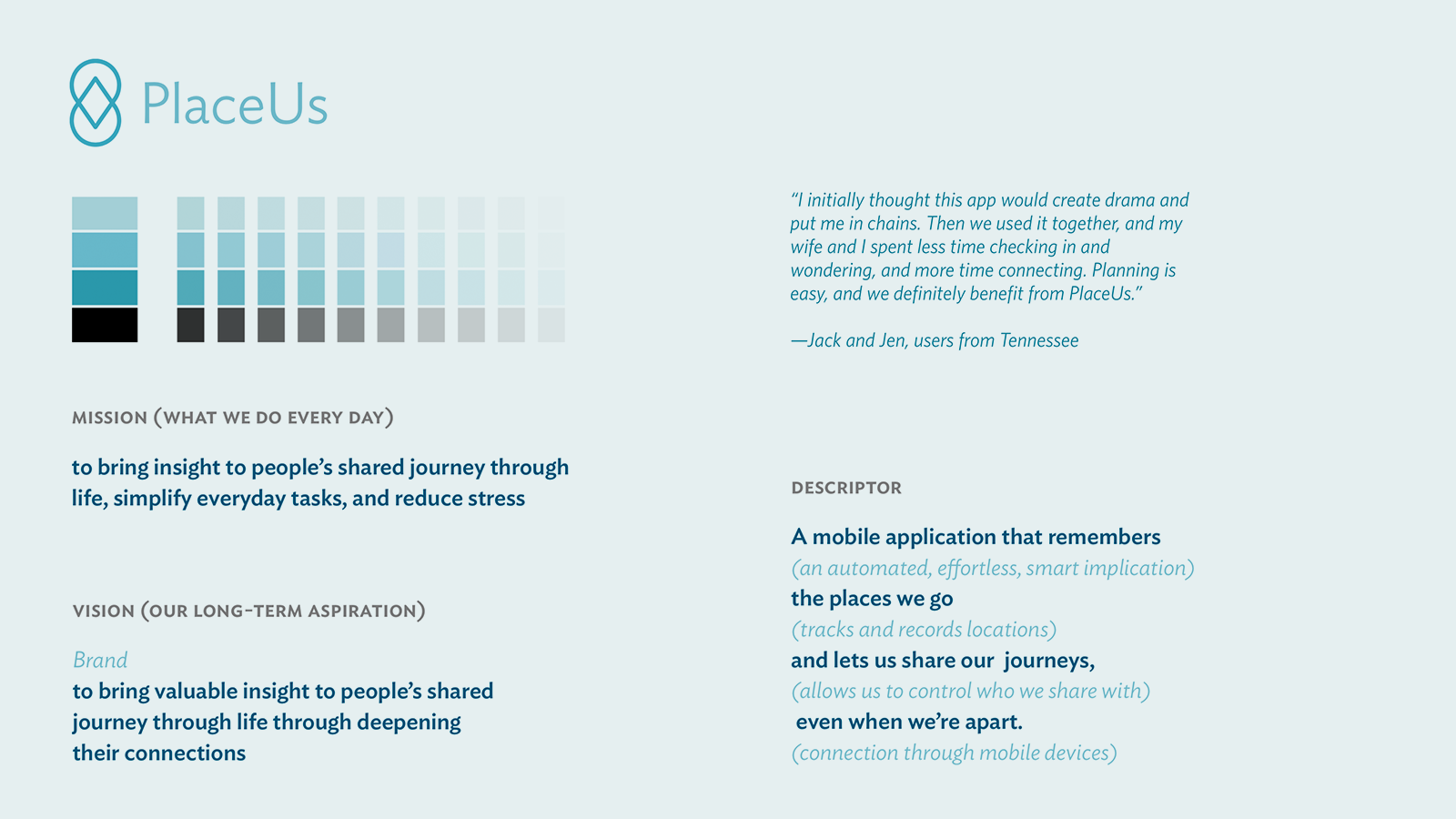 PlaceUs

MISSION (WHAT WE DO EVERY DAY)

to bring insight to people's shared journey through life, simplify everyday tasks, and reduce stress

VISION (OUR LONG-TERM ASPIRATION)

Brand
to bring valuable insight to people's shared journey through life through deepening their connections

"I initially thought this app would create drama and put me in chains. Then we used it together, and my wife and I spent less time checking in and wondering, and more time connecting. Planning is easy, and we definitely benefit from PlaceUs."

—Jack and Jen, users from Tennessee

DESCRIPTOR

A mobile application that remembers
(an automated, effortless, smart implication)
the places we go
(tracks and records locations)
and lets us share our journeys,
(allows us to control who we share with)
even when we're apart.
(connection through mobile devices)